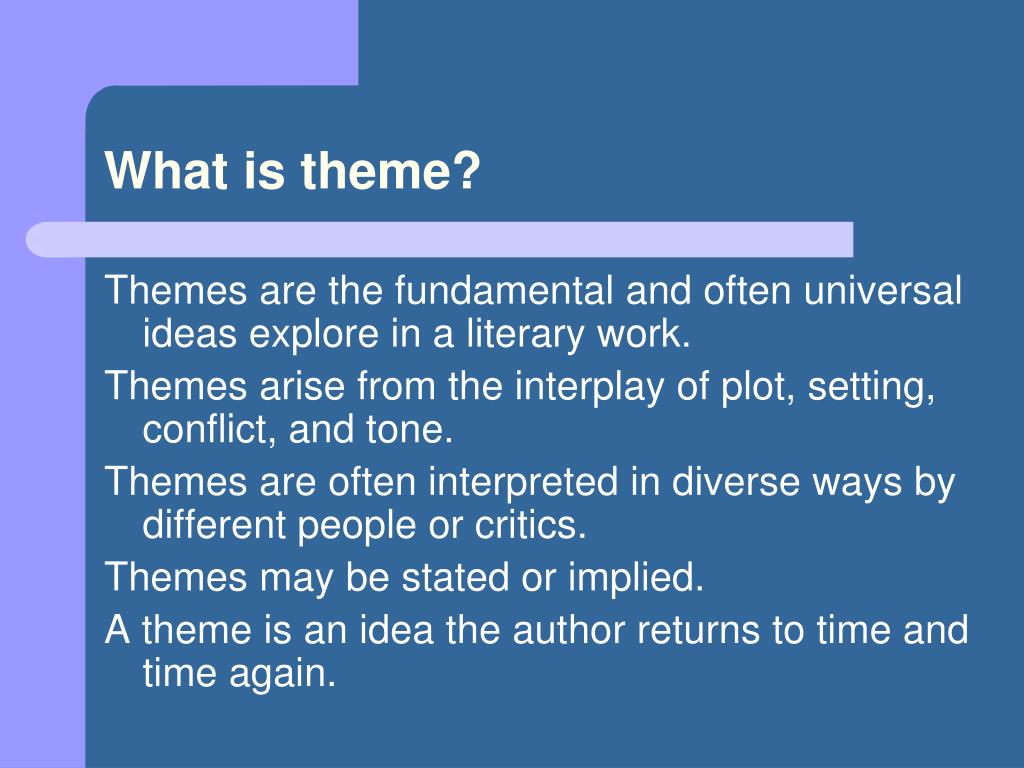 What is theme?

Themes are the fundamental and often universal ideas explore in a literary work.

Themes arise from the interplay of plot, setting, conflict, and tone.

Themes are often interpreted in diverse ways by different people or critics.

Themes may be stated or implied.

A theme is an idea the author returns to time and time again.